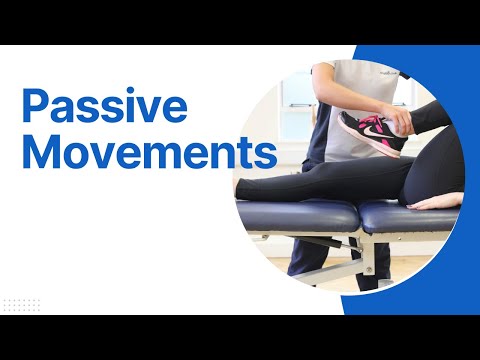 Passive Movements